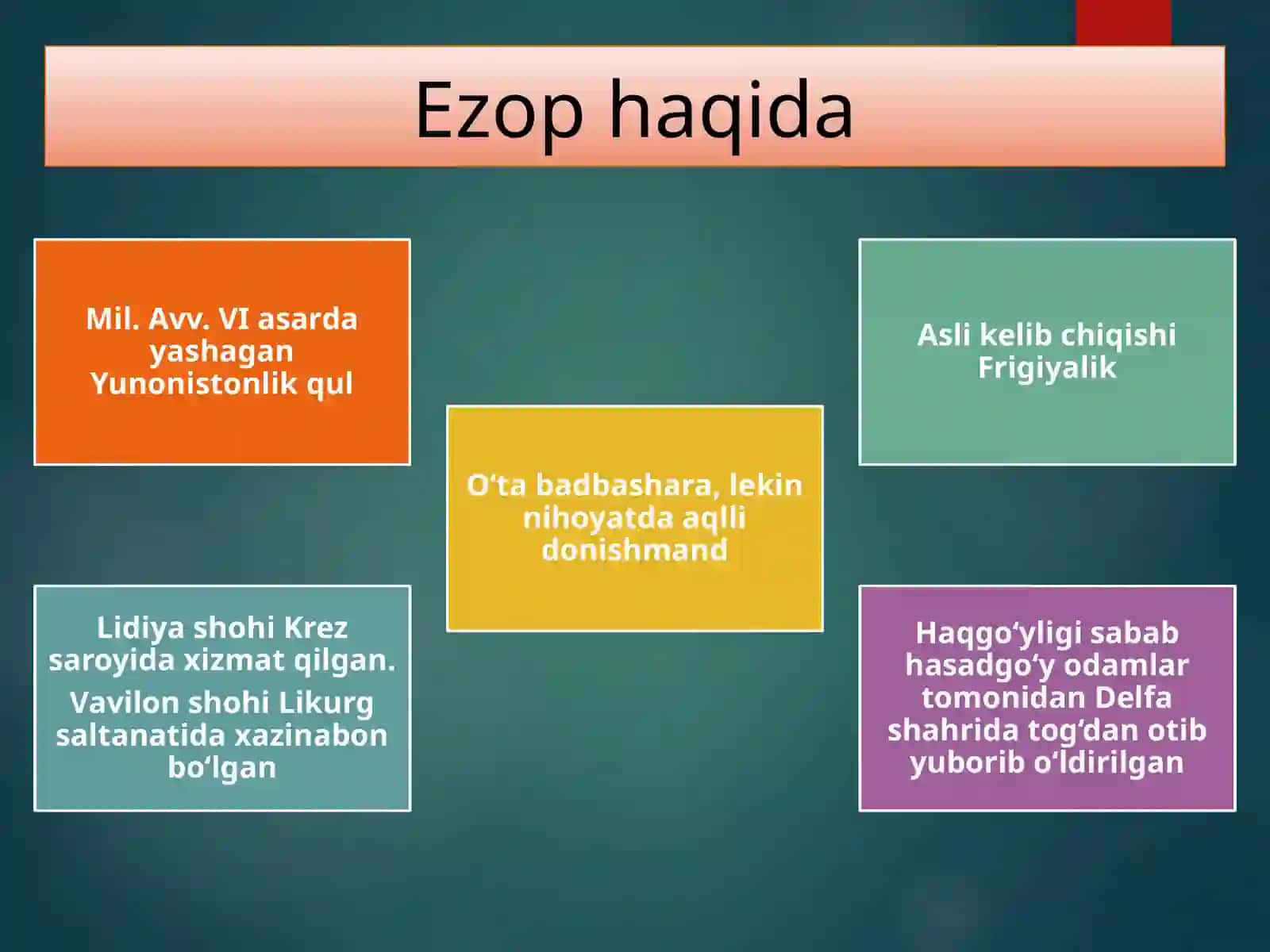 Ezop haqida

Mil. Avv. VI asarda yashagan Yunonistonlik qul

Asli kelib chiqishi Frigiyalik

O‘ta badbashara, lekin nihoyatda aqlli donishmand

Lidiya shohi Krez saroyida xizmat qilgan.

Vavilon shohi Likurg saltanatida xazinabon bo‘lgan

Haqgo‘yligi sabab hasadgo‘y odamlar tomonidan Delfa shahrida tog‘dan otib yuborib o‘ldirilgan